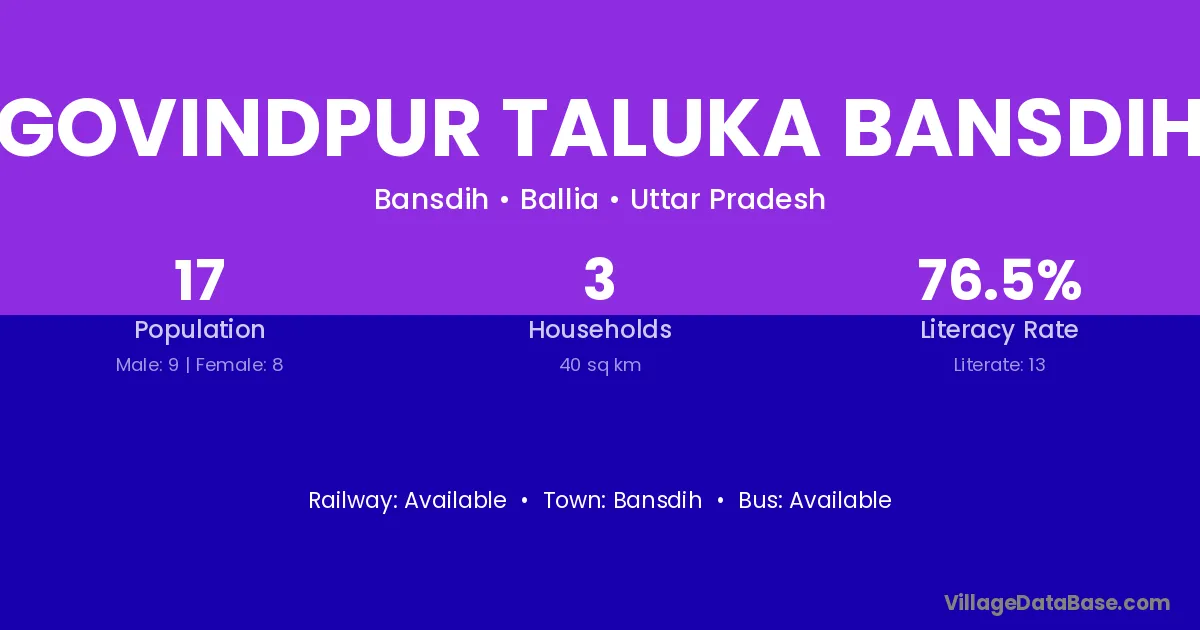 GOVINDPUR TALUKA BANSDIH

Bansdih • Ballia • Uttar Pradesh

17
Population
Male: 9 | Female: 8

3
Households
40 sq km

76.5%
Literacy Rate
Literate: 13

Railway: Available • Town: Bansdih • Bus: Available

VillageDataBase.com